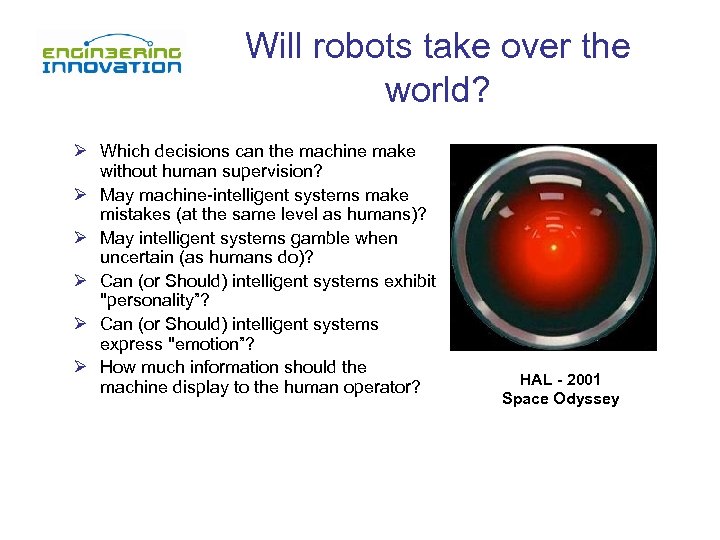 ENGINEERING INNOVATION

Will robots take over the world?

➢ Which decisions can the machine make without human supervision?
➢ May machine-intelligent systems make mistakes (at the same level as humans)?
➢ May intelligent systems gamble when uncertain (as humans do)?
➢ Can (or Should) intelligent systems exhibit "personality"?
➢ Can (or Should) intelligent systems express "emotion"?
➢ How much information should the machine display to the human operator?

HAL - 2001 Space Odyssey